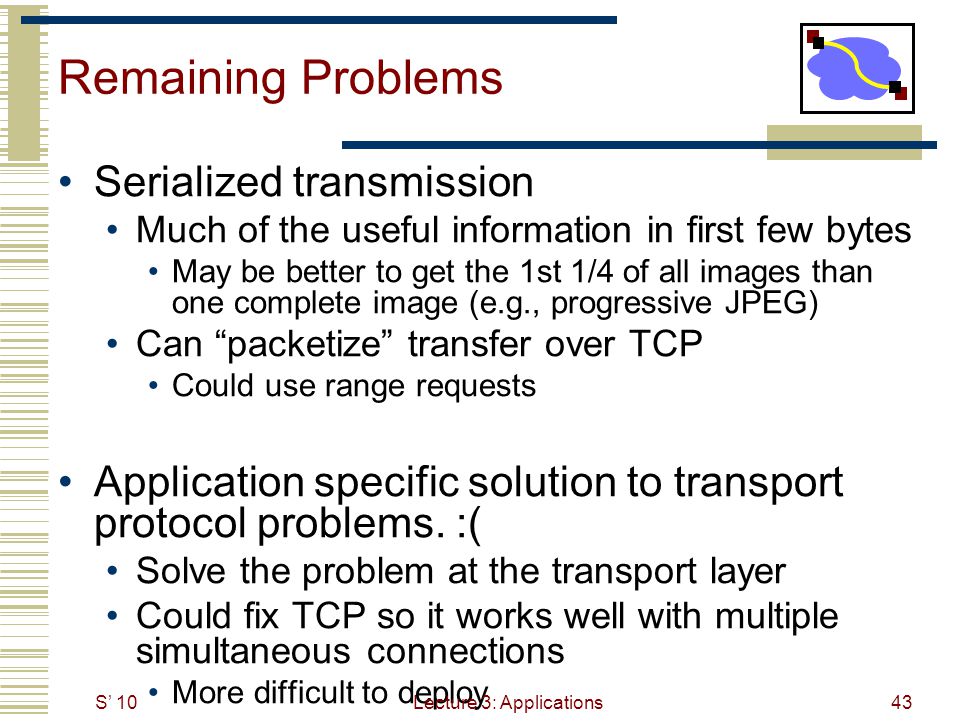 Remaining Problems

• Serialized transmission
  • Much of the useful information in first few bytes
    • May be better to get the 1st 1/4 of all images than one complete image (e.g., progressive JPEG)
  • Can “packetize” transfer over TCP
    • Could use range requests

• Application specific solution to transport protocol problems. :(
  • Solve the problem at the transport layer
  • Could fix TCP so it works well with multiple simultaneous connections
    • More difficult to deploy

S’ 10

Lecture 3: Applications

43